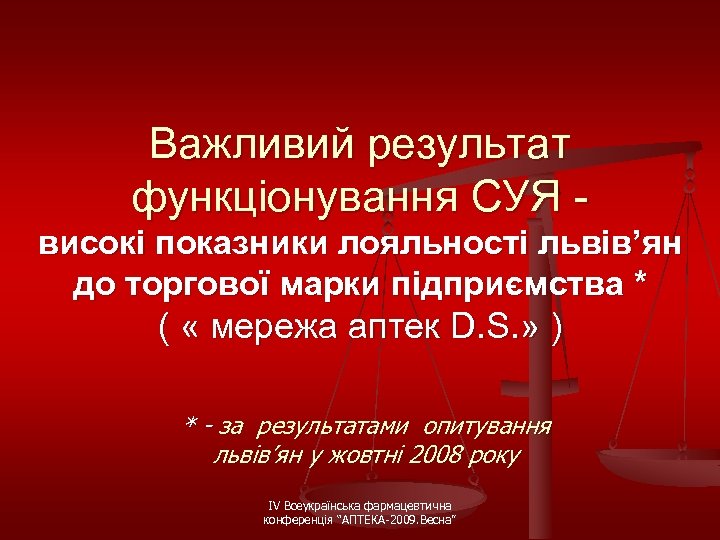 Важливий результат функціонування СУЯ -
високі показники лояльності львів’ян до торгової марки підприємства *
( « мережа аптек D.S.» )

* - за результатами опитування львів’ян у жовтні 2008 року

IV Всеукраїнська фармацевтична конференція “АПТЕКА-2009.Весна”